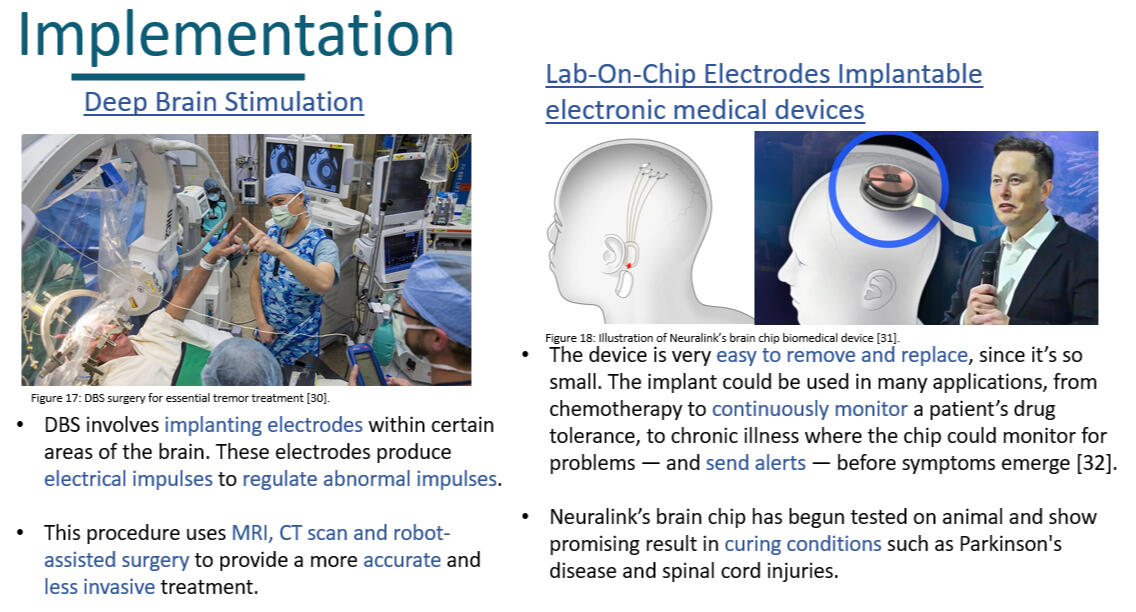 Implementation

Deep Brain Stimulation

Figure 17: DBS surgery for essential tremor treatment [30].

• DBS involves implanting electrodes within certain areas of the brain. These electrodes produce electrical impulses to regulate abnormal impulses.

• This procedure uses MRI, CT scan and robot-assisted surgery to provide a more accurate and less invasive treatment.

Lab-On-Chip Electrodes Implantable electronic medical devices

Figure 18: Illustration of Neuralink's brain chip biomedical device [31].

• The device is very easy to remove and replace, since it's so small. The implant could be used in many applications, from chemotherapy to continuously monitor a patient's drug tolerance, to chronic illness where the chip could monitor for problems — and send alerts — before symptoms emerge [32].

• Neuralink's brain chip has begun tested on animal and show promising result in curing conditions such as Parkinson's disease and spinal cord injuries.